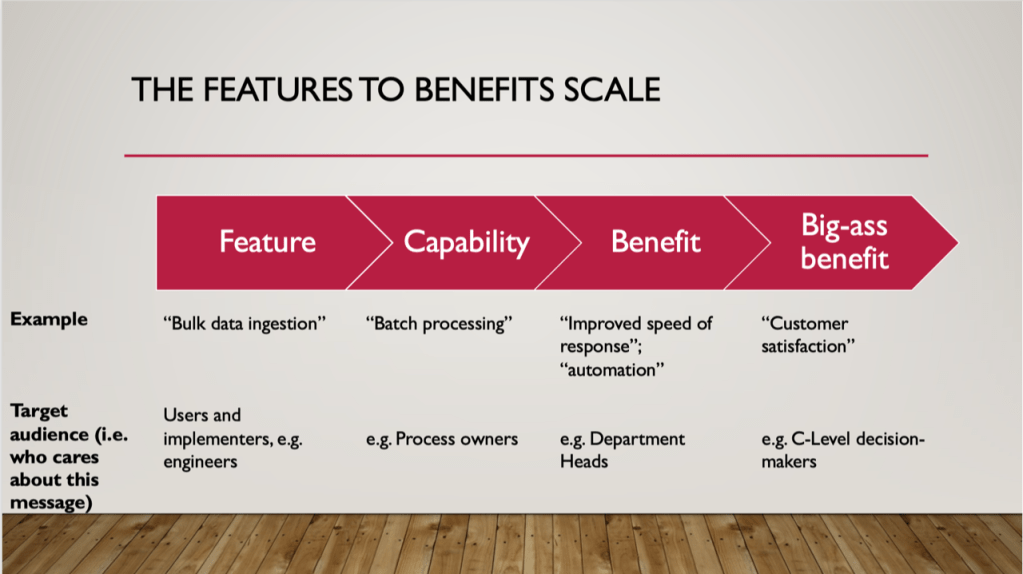 THE FEATURES TO BENEFITS SCALE

| | Feature | Capability | Benefit | Big-ass benefit |
|---|---|---|---|---|
| **Example** | "Bulk data ingestion" | "Batch processing" | "Improved speed of response"; "automation" | "Customer satisfaction" |
| **Target audience (i.e. who cares about this message)** | Users and implementers, e.g. engineers | e.g. Process owners | e.g. Department Heads | e.g. C-Level decision-makers |